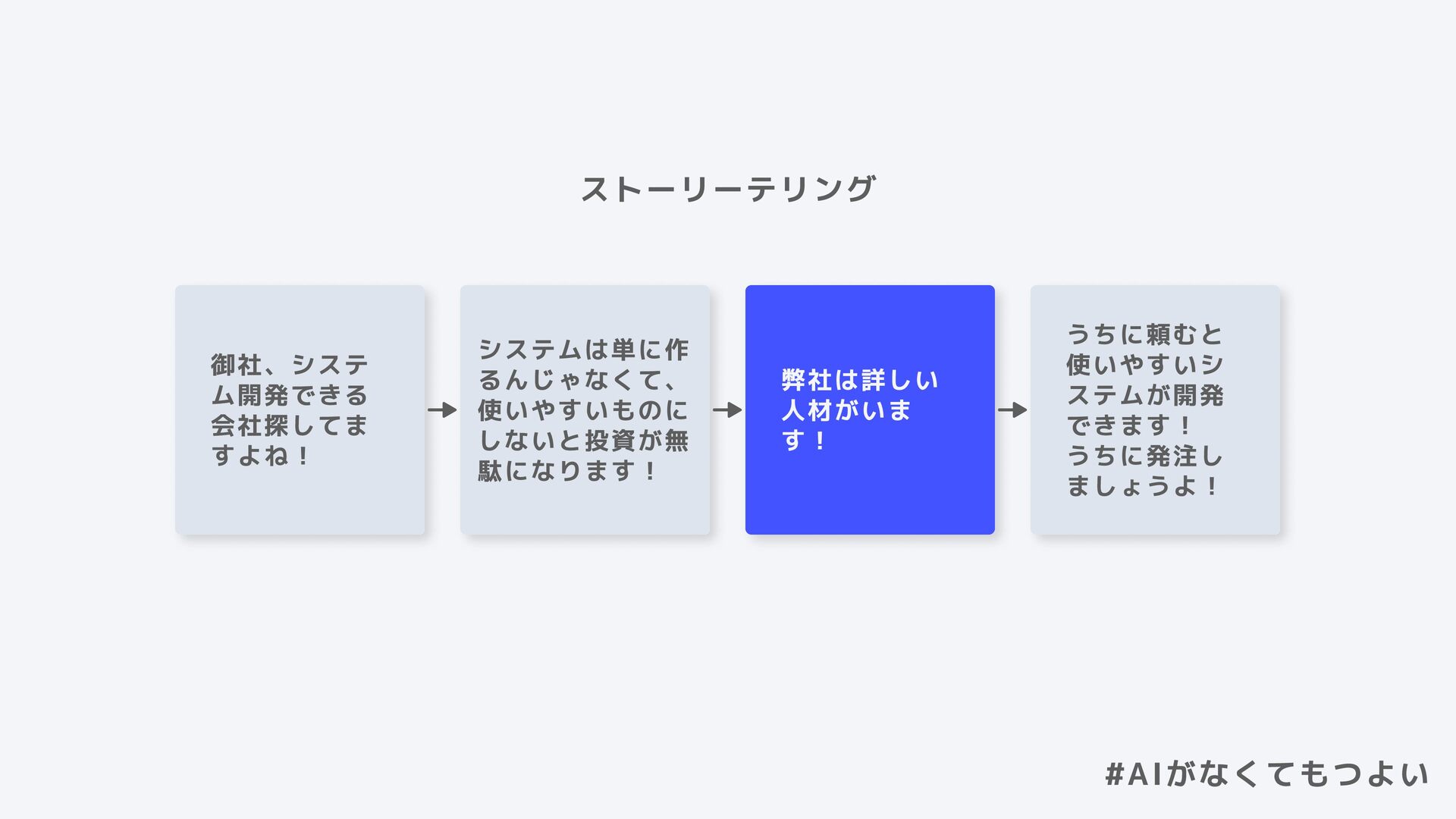 ストーリーテリング

御社、システム開発できる会社探してますよね！

システムは単に作るんじゃなくて、使いやすいものにしないと投資が無駄になります！

弊社は詳しい人材がいます！

うちに頼むと使いやすいシステムが開発できます！
うちに発注しましょうよ！

#AIがなくてもつよい